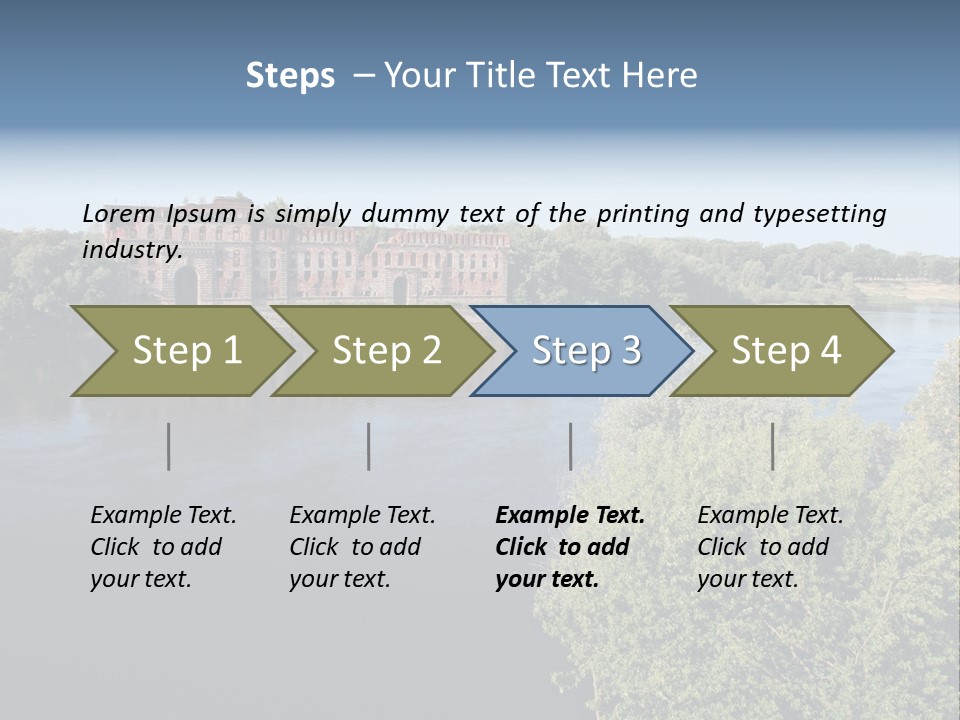 Steps – Your Title Text Here

Lorem Ipsum is simply dummy text of the printing and typesetting industry.

Step 1

Step 2

Step 3

Step 4

Example Text. Click to add your text.

Example Text. Click to add your text.

Example Text. Click to add your text.

Example Text. Click to add your text.